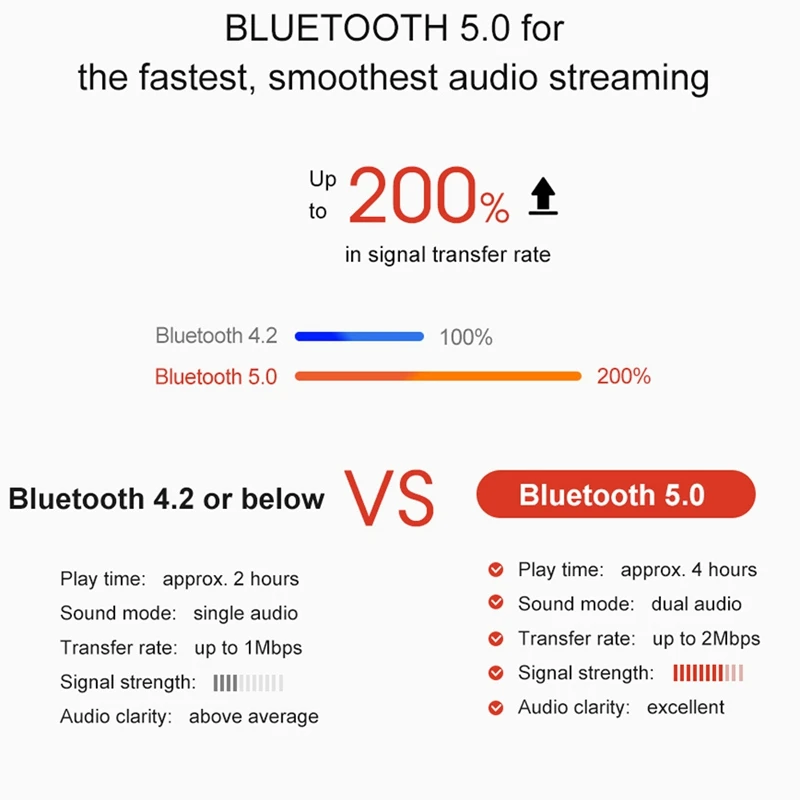 BLUETOOTH 5.0 for
the fastest, smoothest audio streaming

Up to 200%

in signal transfer rate

Bluetooth 4.2 100%
Bluetooth 5.0 200%

Bluetooth 4.2 or below

VS

Bluetooth 5.0

Play time: approx. 2 hours
Sound mode: single audio
Transfer rate: up to 1Mbps
Signal strength:
Audio clarity: above average

Play time: approx. 4 hours
Sound mode: dual audio
Transfer rate: up to 2Mbps
Signal strength:
Audio clarity: excellent